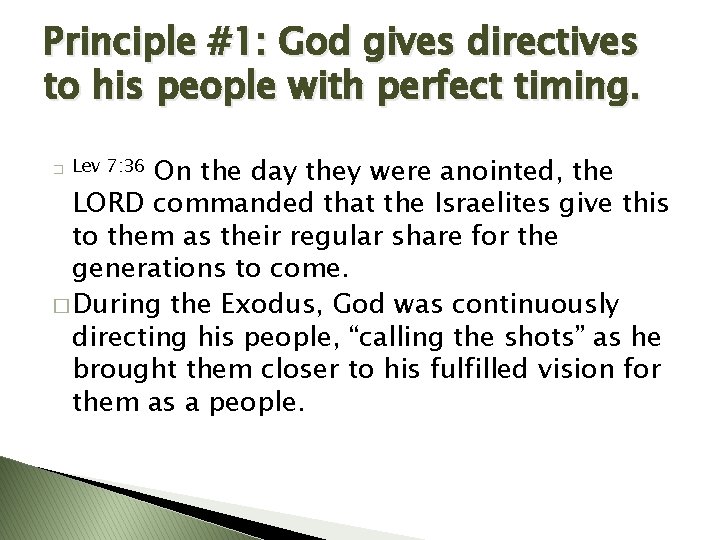 Principle #1: God gives directives to his people with perfect timing.

□ Lev 7:36 On the day they were anointed, the LORD commanded that the Israelites give this to them as their regular share for the generations to come.

□ During the Exodus, God was continuously directing his people, “calling the shots” as he brought them closer to his fulfilled vision for them as a people.